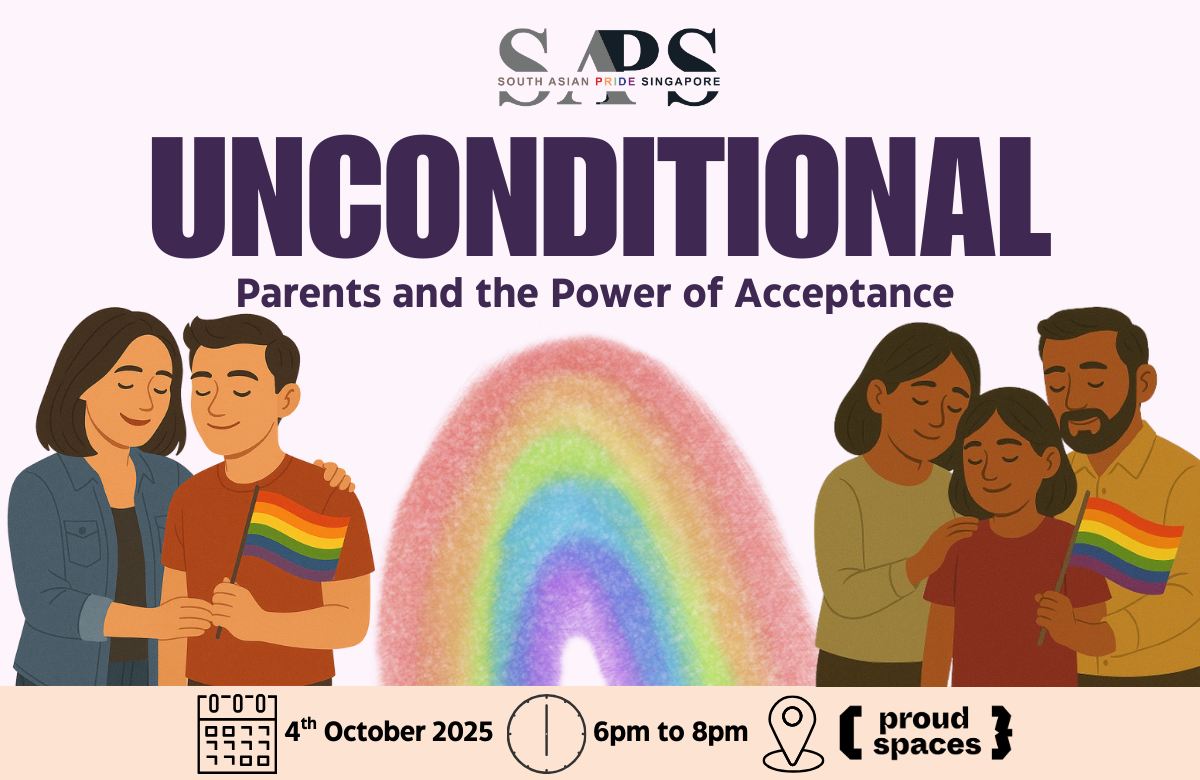 SAPS
SOUTH ASIAN PRIDE SINGAPORE

UNCONDITIONAL

Parents and the Power of Acceptance

4th October 2025 6pm to 8pm proud spaces